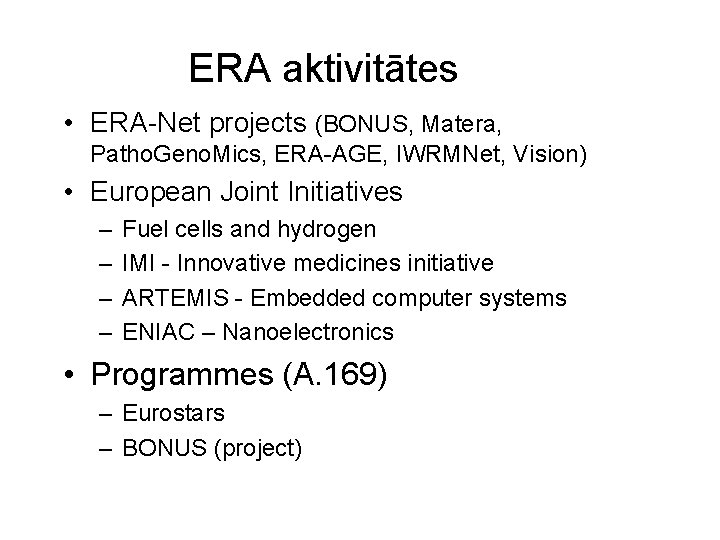 ERA aktivitātes

• ERA-Net projects (BONUS, Matera, PathoGenoMics, ERA-AGE, IWRMNet, Vision)
• European Joint Initiatives
– Fuel cells and hydrogen
– IMI - Innovative medicines initiative
– ARTEMIS - Embedded computer systems
– ENIAC – Nanoelectronics
• Programmes (A.169)
– Eurostars
– BONUS (project)